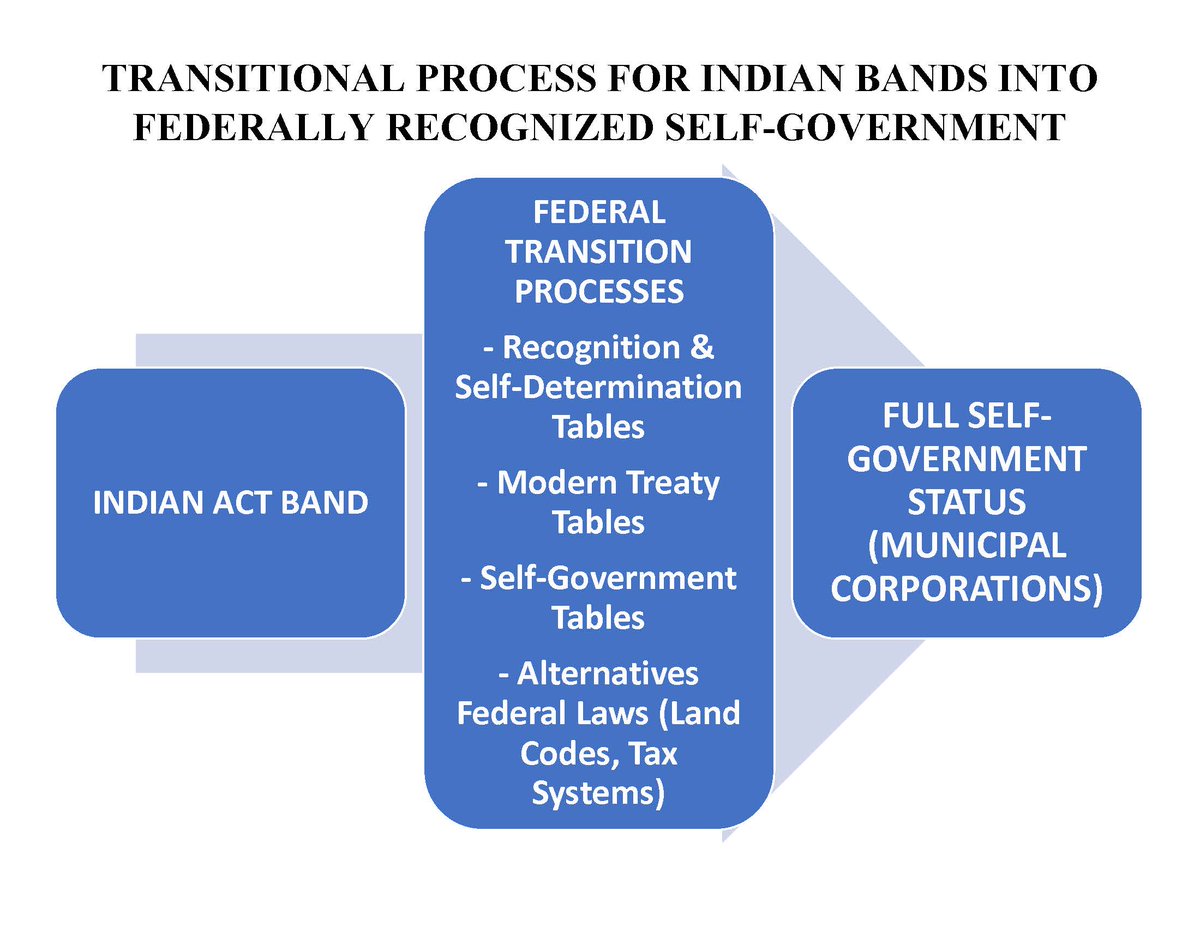 TRANSITIONAL PROCESS FOR INDIAN BANDS INTO FEDERALLY RECOGNIZED SELF-GOVERNMENT

INDIAN ACT BAND

FEDERAL TRANSITION PROCESSES

- Recognition & Self-Determination Tables

- Modern Treaty Tables

- Self-Government Tables

- Alternatives Federal Laws (Land Codes, Tax Systems)

FULL SELF-GOVERNMENT STATUS (MUNICIPAL CORPORATIONS)